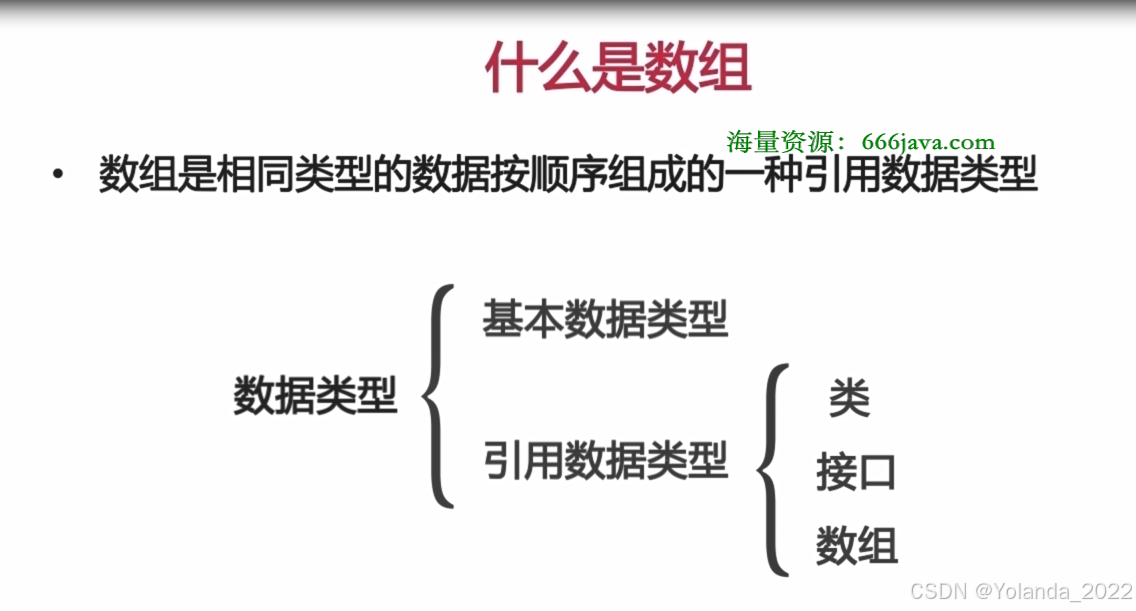 什么是数组

海量资源：666java.com

• 数组是相同类型的数据按顺序组成的一种引用数据类型

数据类型

基本数据类型

引用数据类型

类

接口

数组

CSDN @Yolanda_2022